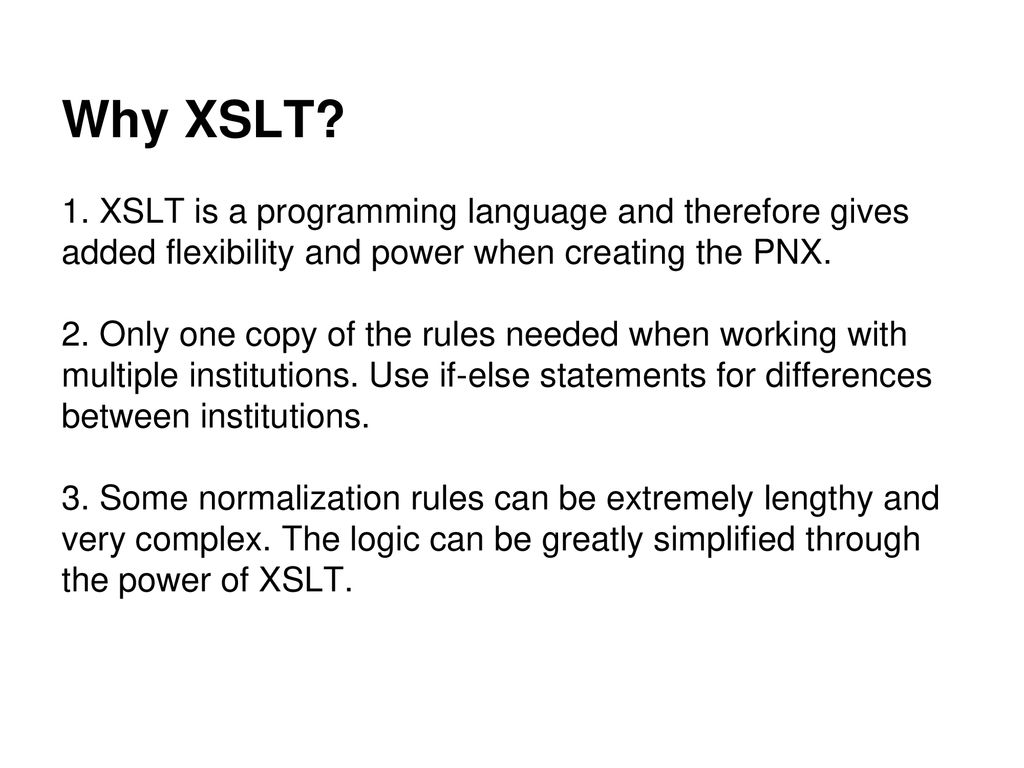 Why XSLT?

1. XSLT is a programming language and therefore gives added flexibility and power when creating the PNX.

2. Only one copy of the rules needed when working with multiple institutions. Use if-else statements for differences between institutions.

3. Some normalization rules can be extremely lengthy and very complex. The logic can be greatly simplified through the power of XSLT.